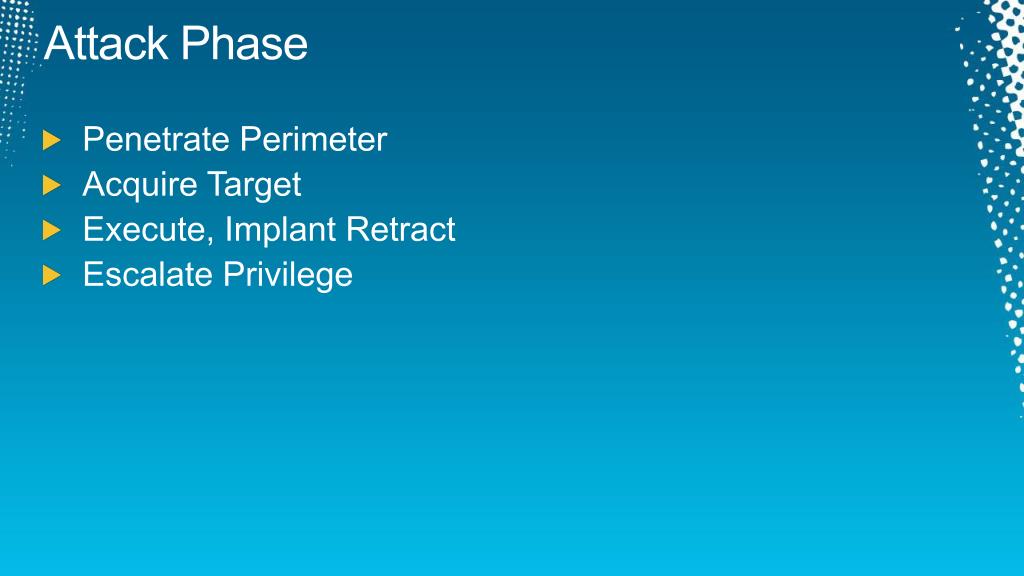 Attack Phase

Penetrate Perimeter
Acquire Target
Execute, Implant Retract
Escalate Privilege